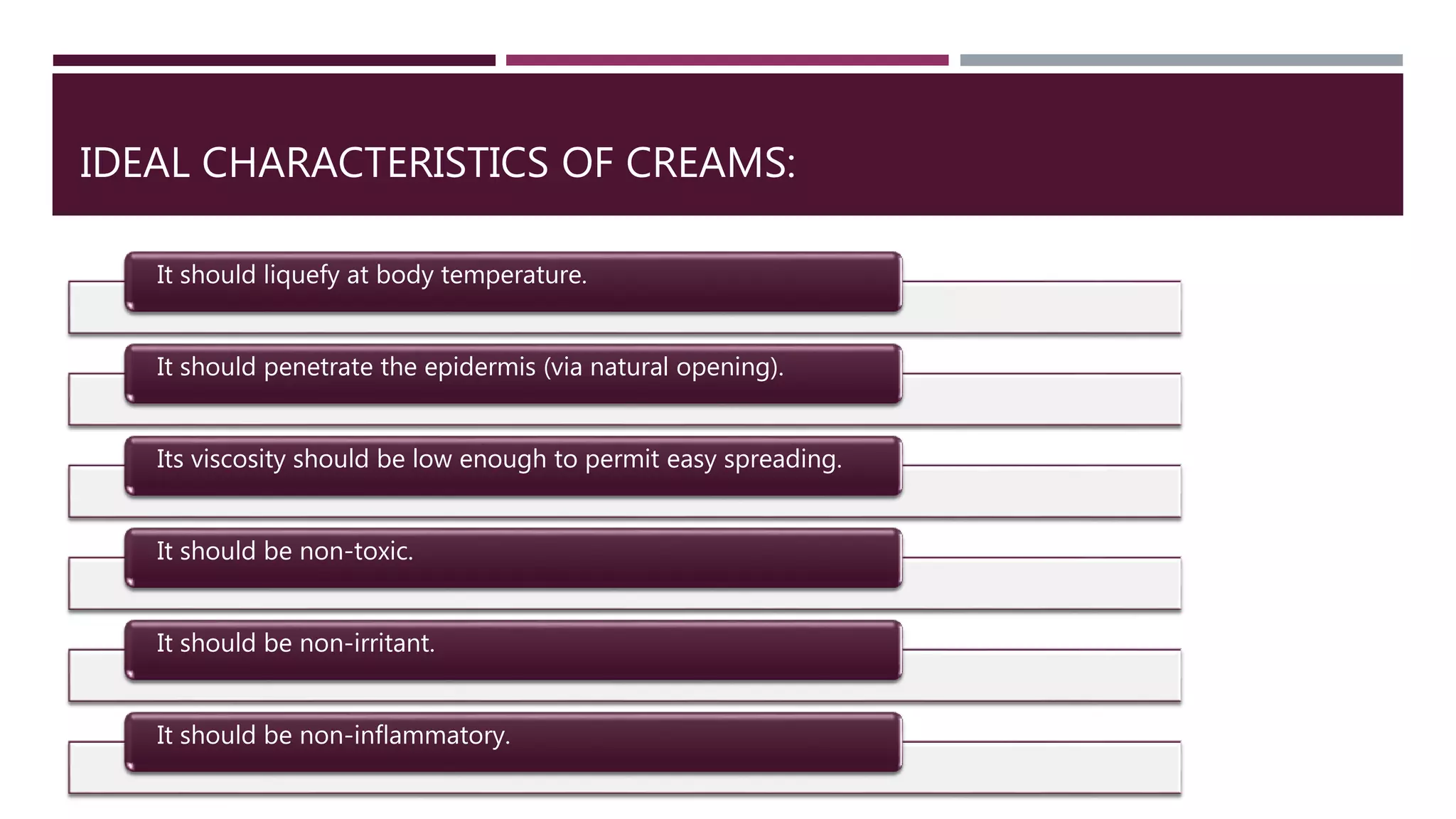 IDEAL CHARACTERISTICS OF CREAMS:

It should liquefy at body temperature.

It should penetrate the epidermis (via natural opening).

Its viscosity should be low enough to permit easy spreading.

It should be non-toxic.

It should be non-irritant.

It should be non-inflammatory.